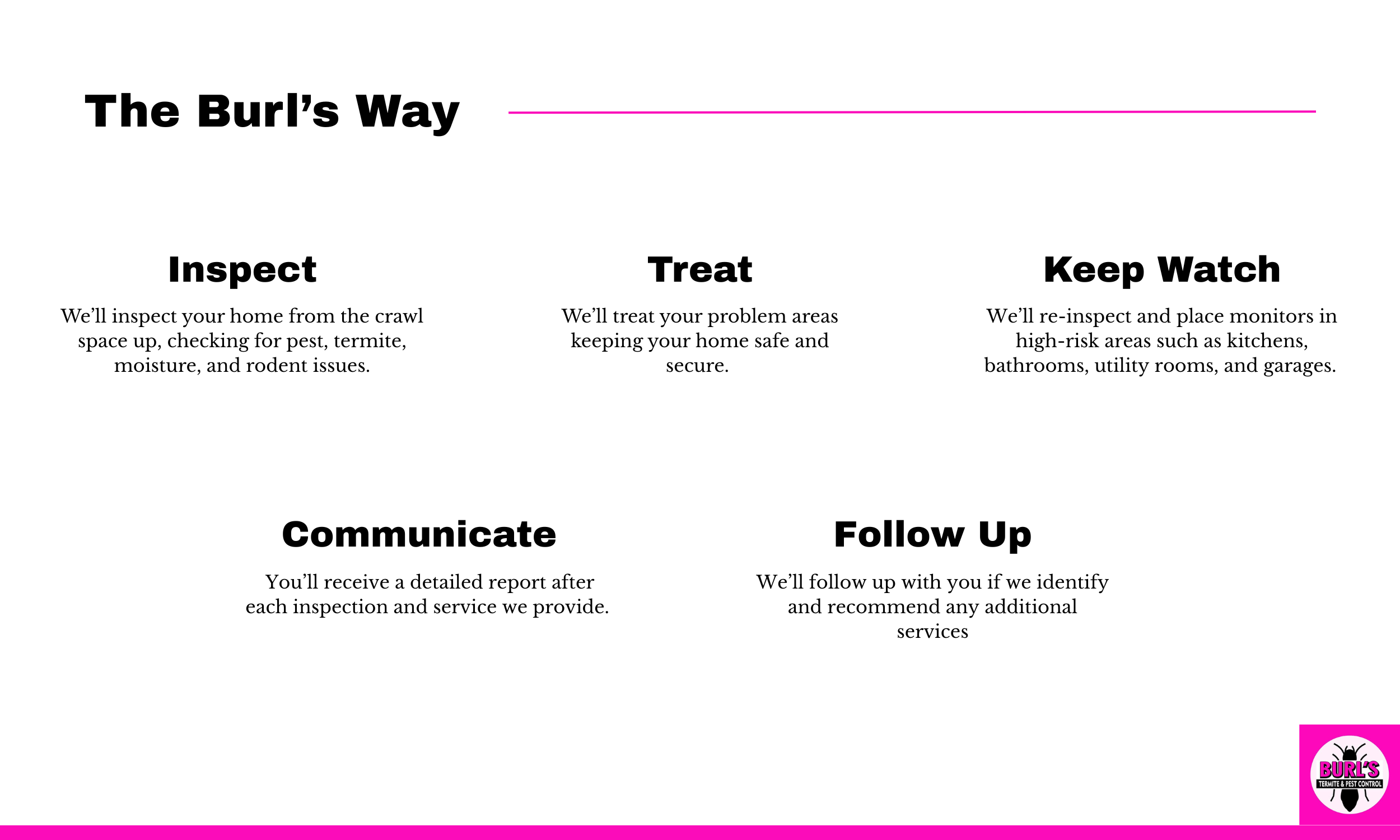 The Burl's Way

Inspect

We'll inspect your home from the crawl space up, checking for pest, termite, moisture, and rodent issues.

Treat

We'll treat your problem areas keeping your home safe and secure.

Keep Watch

We'll re-inspect and place monitors in high-risk areas such as kitchens, bathrooms, utility rooms, and garages.

Communicate

You'll receive a detailed report after each inspection and service we provide.

Follow Up

We'll follow up with you if we identify and recommend any additional services

BURL'S
TERMITE & PEST CONTROL